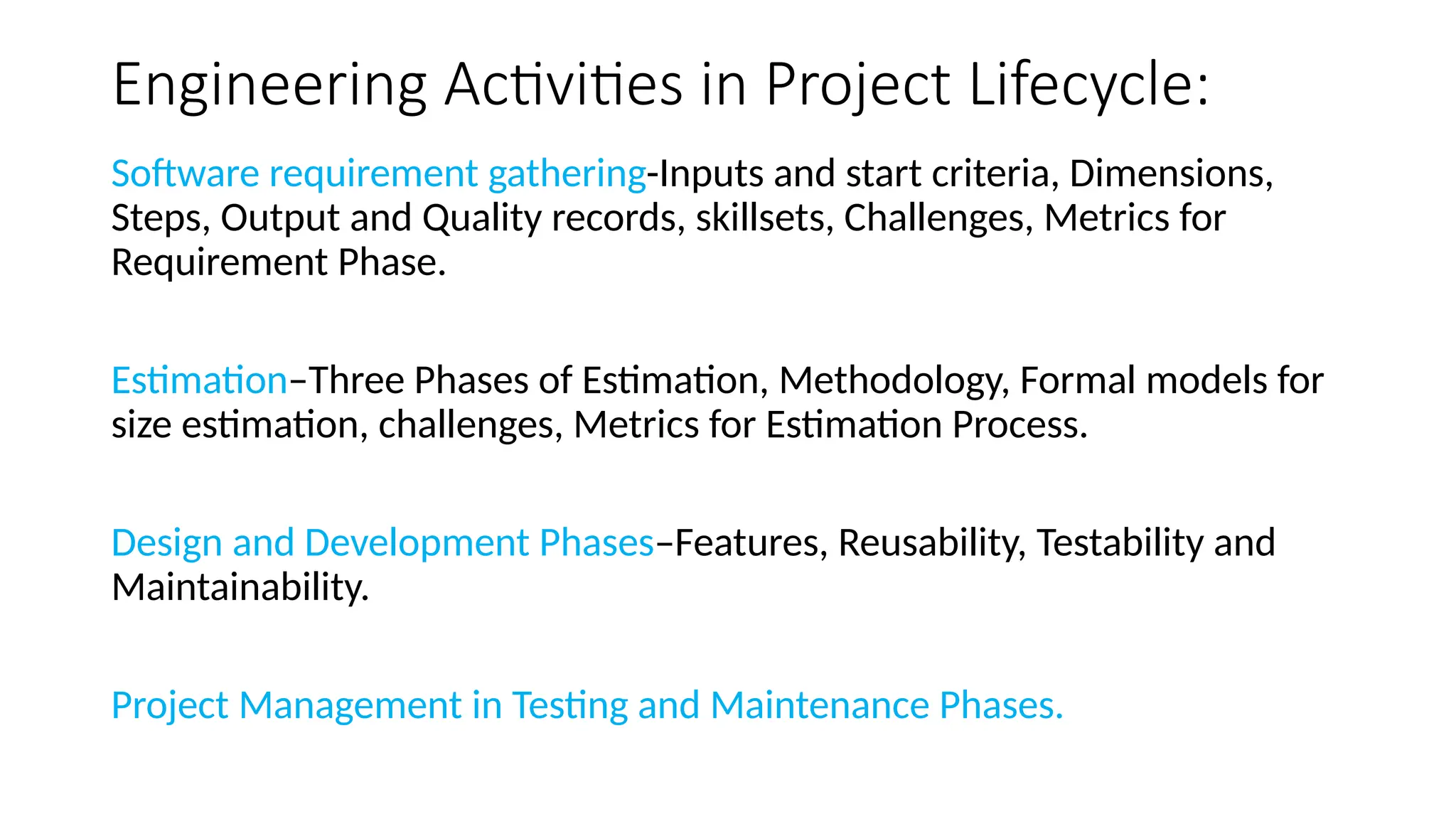 Engineering Activities in Project Lifecycle:

Software requirement gathering-Inputs and start criteria, Dimensions, Steps, Output and Quality records, skillsets, Challenges, Metrics for Requirement Phase.

Estimation–Three Phases of Estimation, Methodology, Formal models for size estimation, challenges, Metrics for Estimation Process.

Design and Development Phases–Features, Reusability, Testability and Maintainability.

Project Management in Testing and Maintenance Phases.